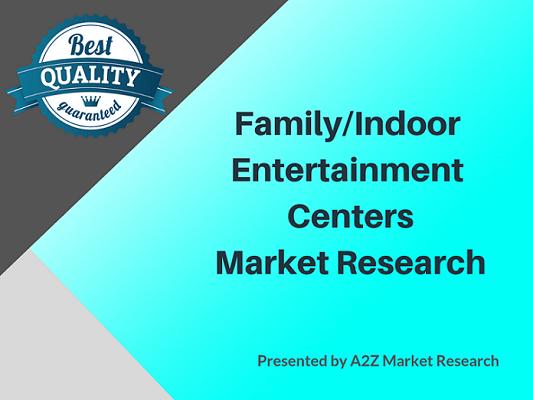 Best
QUALITY
guaranteed

Family/Indoor Entertainment Centers Market Research

Presented by A2Z Market Research